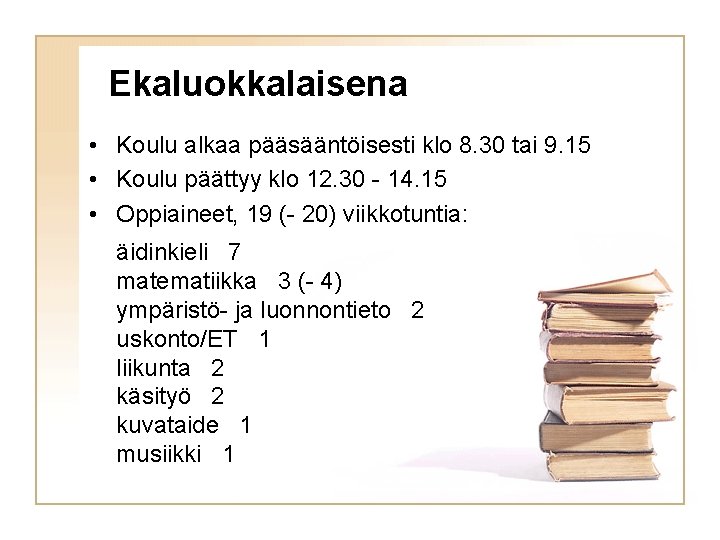 Ekaluokkalaisena

• Koulu alkaa pääsääntöisesti klo 8.30 tai 9.15
• Koulu päättyy klo 12.30 - 14.15
• Oppiaineet, 19 (- 20) viikkotuntia:

äidinkieli 7
matematiikka 3 (- 4)
ympäristö- ja luonnontieto 2
uskonto/ET 1
liikunta 2
käsityö 2
kuvataide 1
musiikki 1